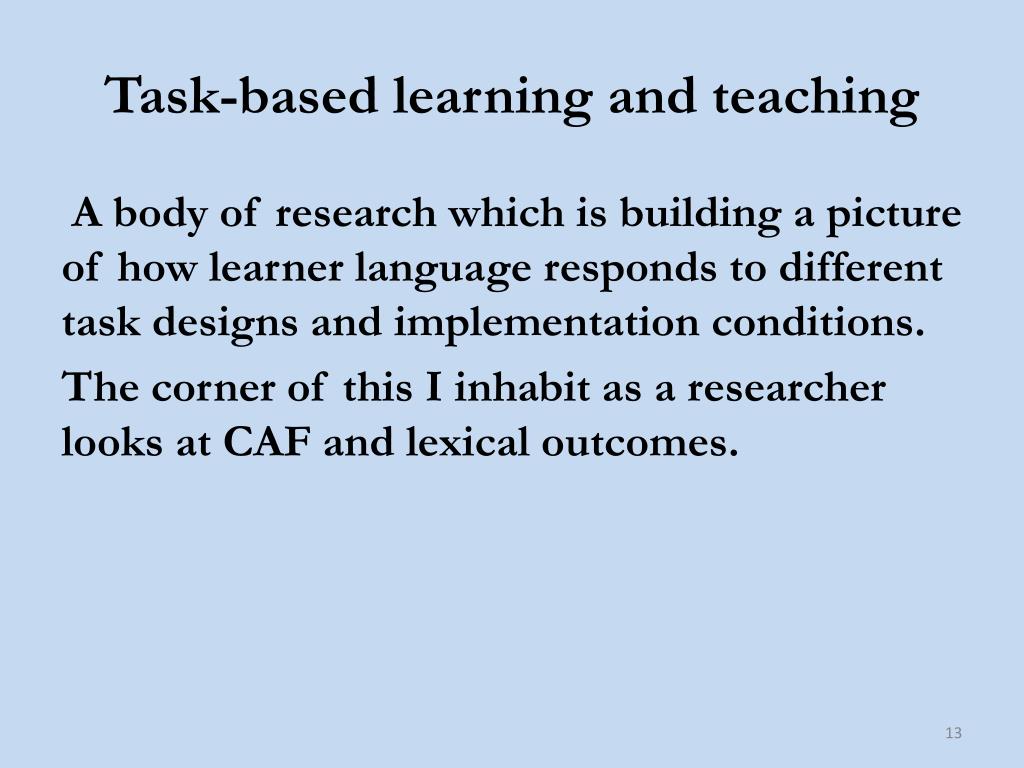 Task-based learning and teaching

A body of research which is building a picture of how learner language responds to different task designs and implementation conditions.

The corner of this I inhabit as a researcher looks at CAF and lexical outcomes.

13